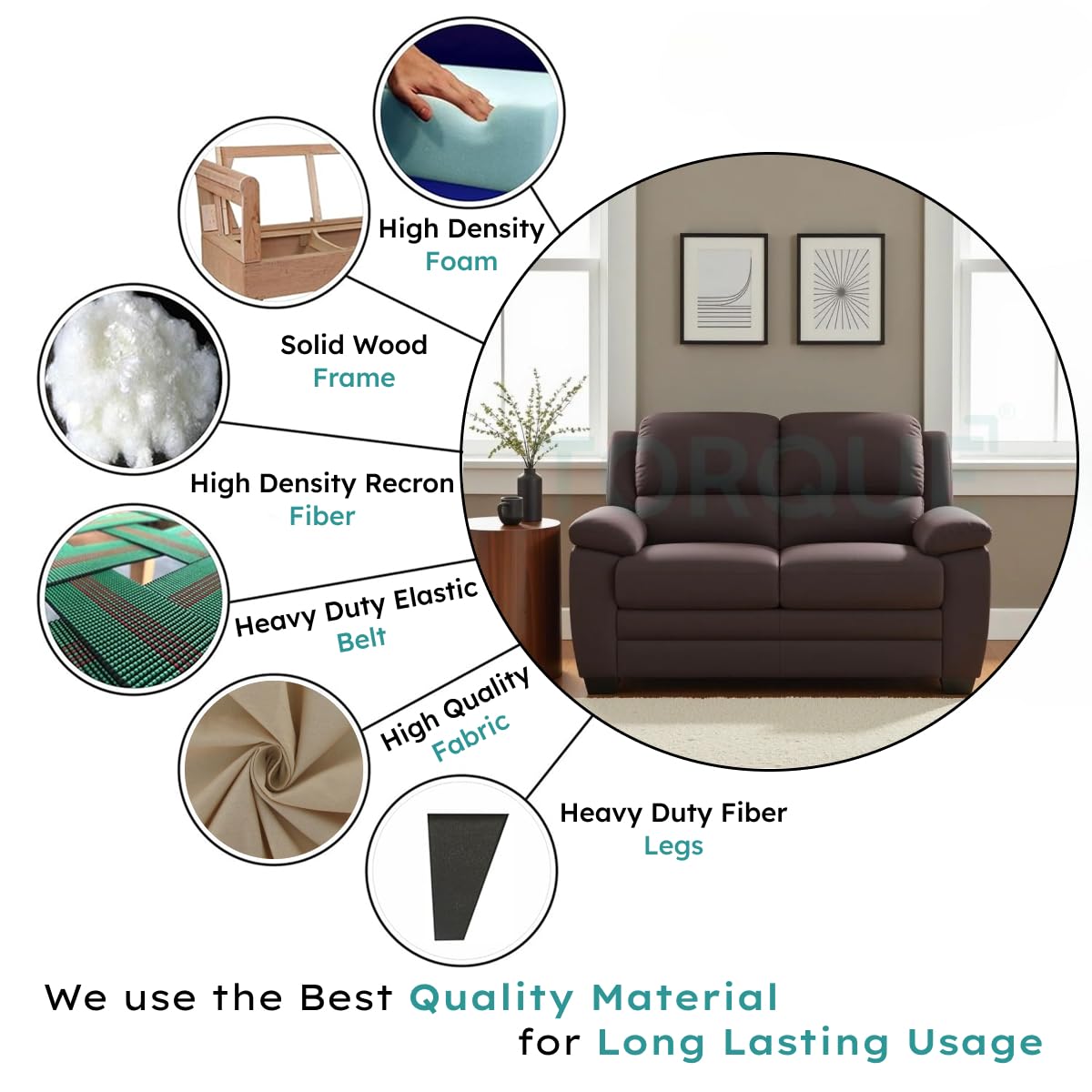 High Density Foam

Solid Wood Frame

High Density Recron Fiber

Heavy Duty Elastic Belt

High Quality Fabric

Heavy Duty Fiber Legs

TORQUE®

We use the Best Quality Material for Long Lasting Usage